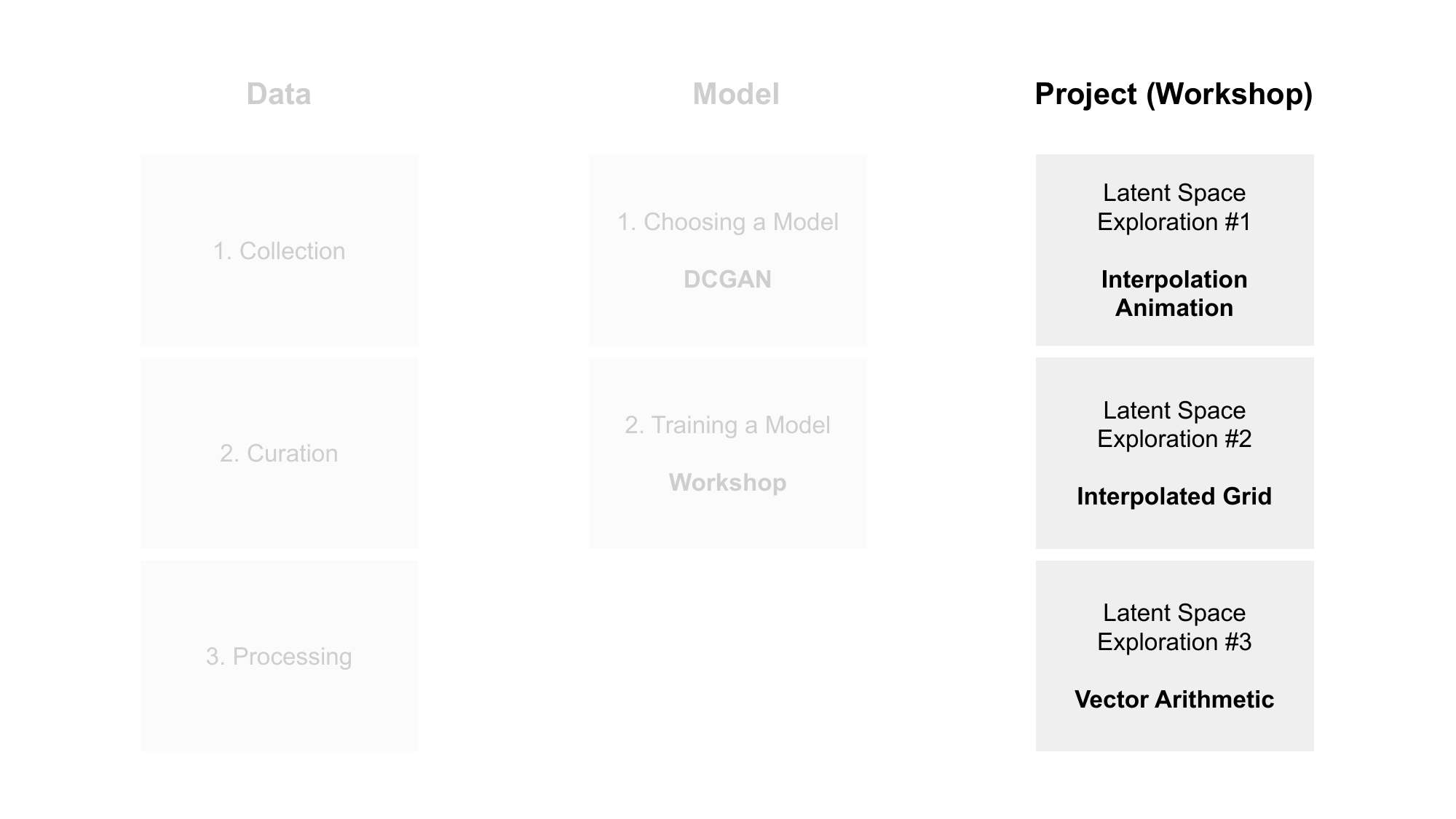 Data

1. Collection

2. Curation

3. Processing

Model

1. Choosing a Model

DCGAN

2. Training a Model

Workshop

Project (Workshop)

Latent Space Exploration #1

Interpolation Animation

Latent Space Exploration #2

Interpolated Grid

Latent Space Exploration #3

Vector Arithmetic